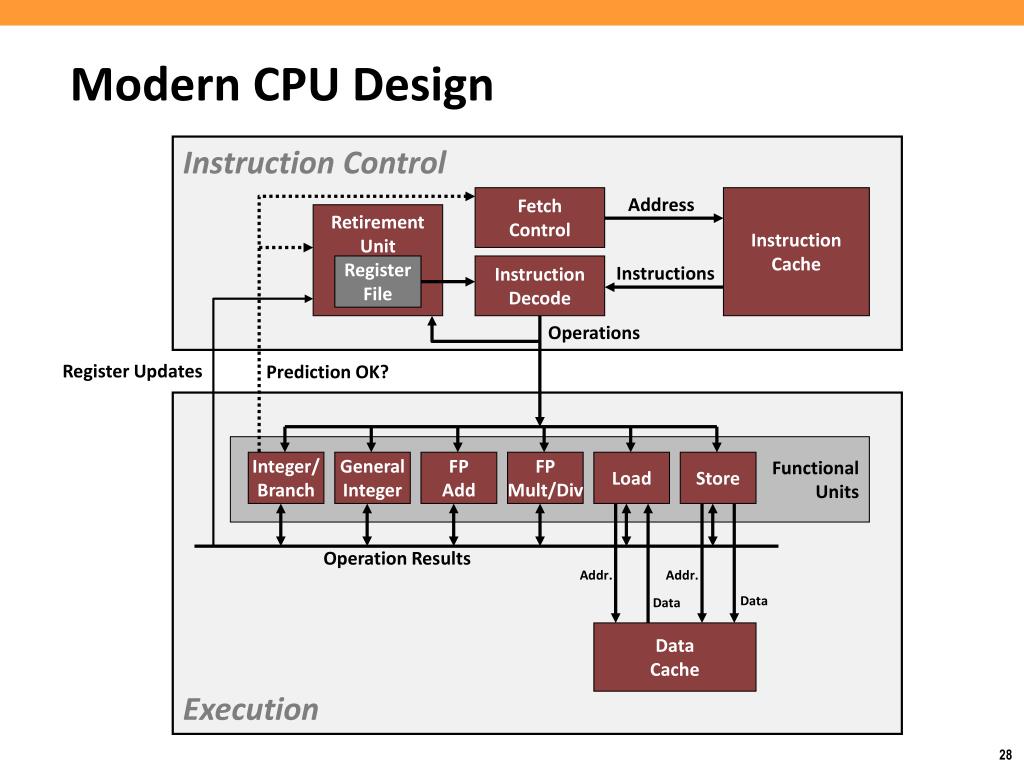 Modern CPU Design

Instruction Control

Retirement Unit

Register File

Fetch Control

Address

Instruction Cache

Instruction Decode

Instructions

Operations

Register Updates

Prediction OK?

Integer/ Branch

General Integer

FP Add

FP Mult/Div

Load

Store

Functional Units

Operation Results

Addr.

Addr.

Data

Data

Data Cache

Execution

28